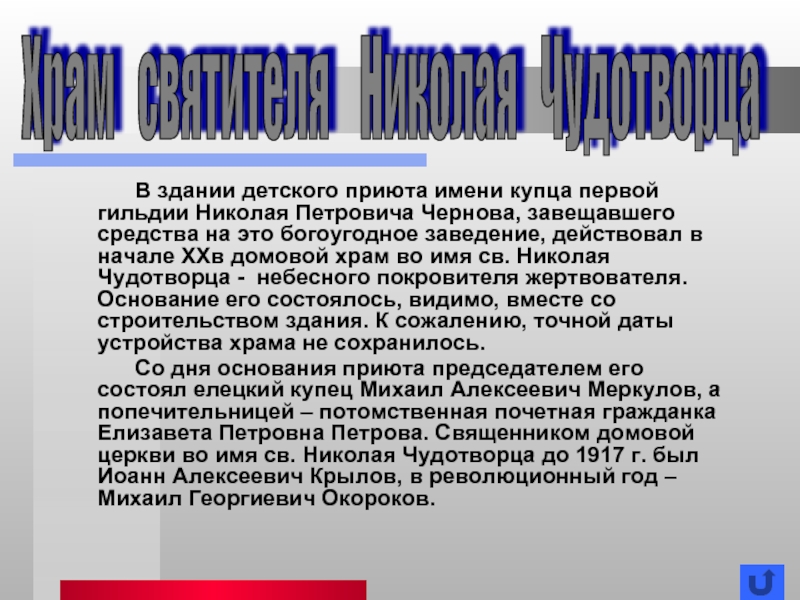 Храм святителя Николая Чудотворца

В здании детского приюта имени купца первой гильдии Николая Петровича Чернова, завещавшего средства на это богоугодное заведение, действовал в начале XXв домовой храм во имя св. Николая Чудотворца - небесного покровителя жертвователя. Основание его состоялось, видимо, вместе со строительством здания. К сожалению, точной даты устройства храма не сохранилось.

Со дня основания приюта председателем его состоял елецкий купец Михаил Алексеевич Меркулов, а попечительницей – потомственная почетная гражданка Елизавета Петровна Петрова. Священником домовой церкви во имя св. Николая Чудотворца до 1917 г. был Иоанн Алексеевич Крылов, в революционный год – Михаил Георгиевич Окороков.